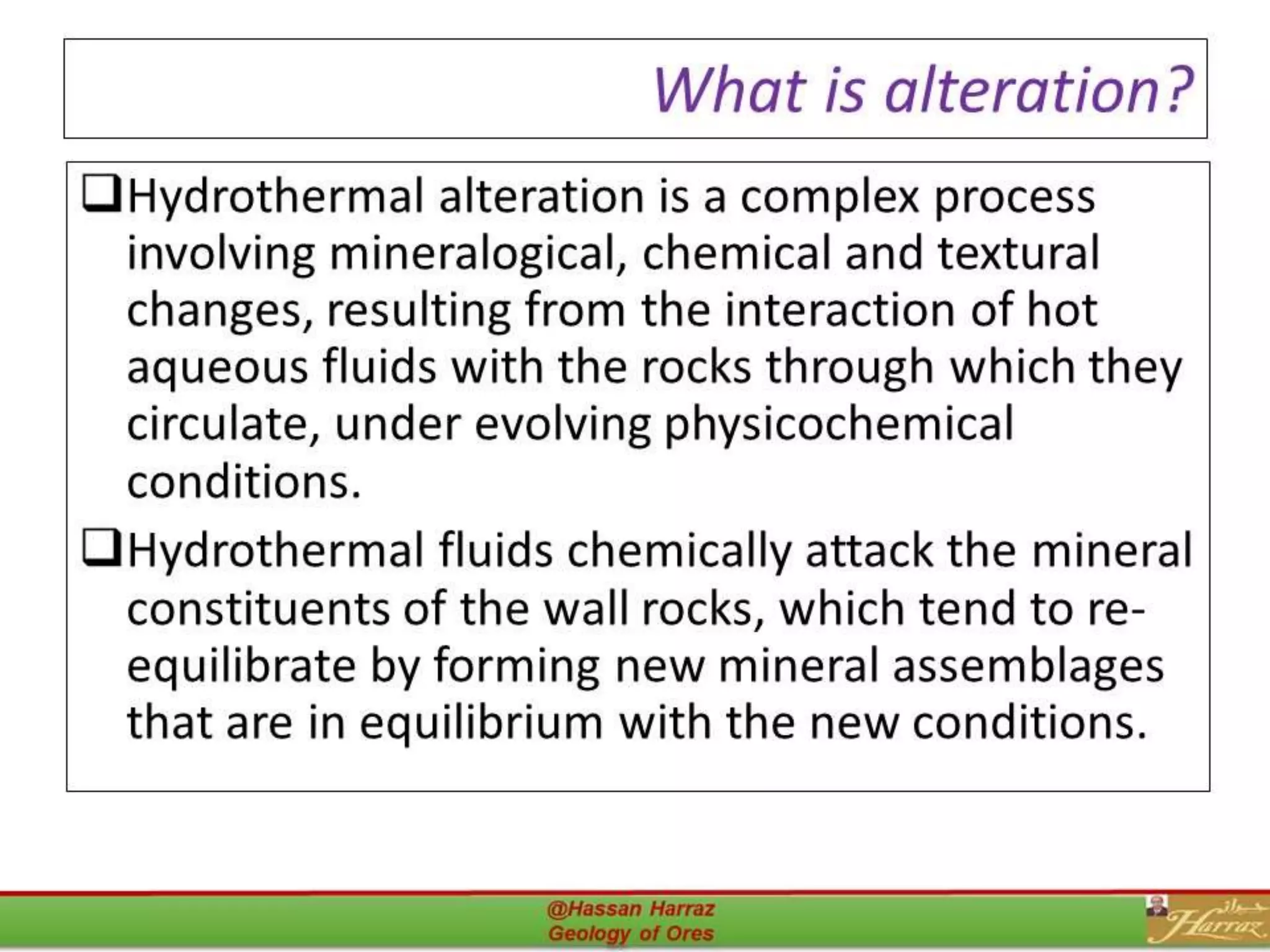 What is alteration?

❑Hydrothermal alteration is a complex process involving mineralogical, chemical and textural changes, resulting from the interaction of hot aqueous fluids with the rocks through which they circulate, under evolving physicochemical conditions.

❑Hydrothermal fluids chemically attack the mineral constituents of the wall rocks, which tend to re-equilibrate by forming new mineral assemblages that are in equilibrium with the new conditions.

@Hassan Harraz
Geology of Ores

حراز
Harraz